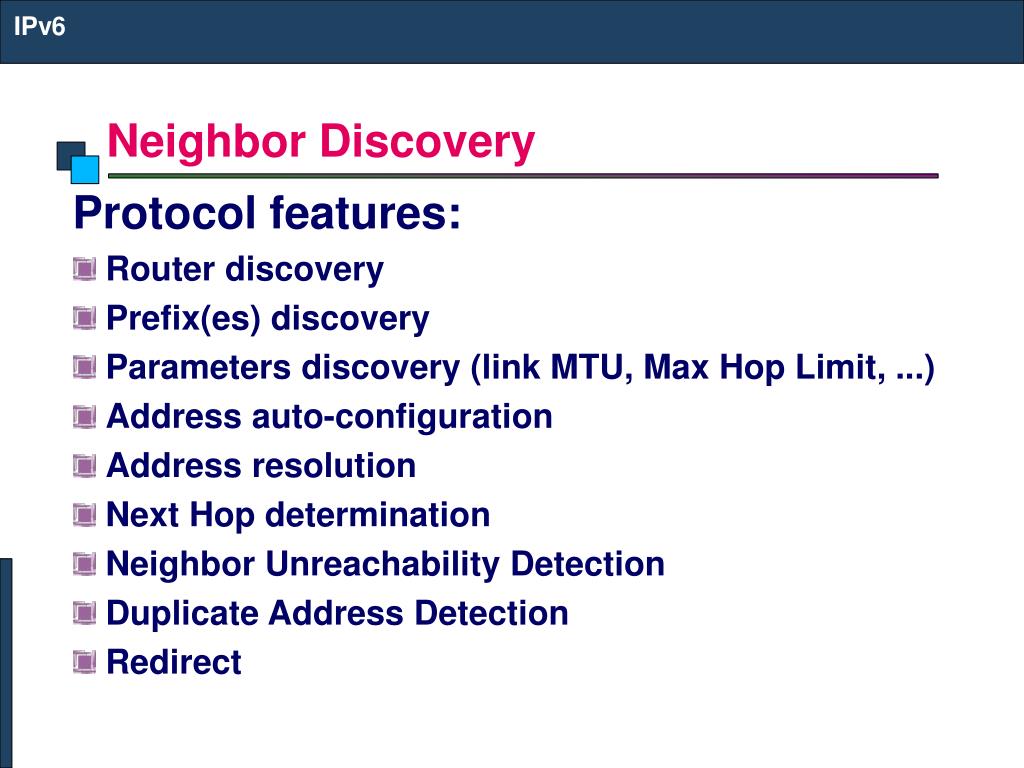 IPv6

Neighbor Discovery

Protocol features:

Router discovery
Prefix(es) discovery
Parameters discovery (link MTU, Max Hop Limit, ...)
Address auto-configuration
Address resolution
Next Hop determination
Neighbor Unreachability Detection
Duplicate Address Detection
Redirect